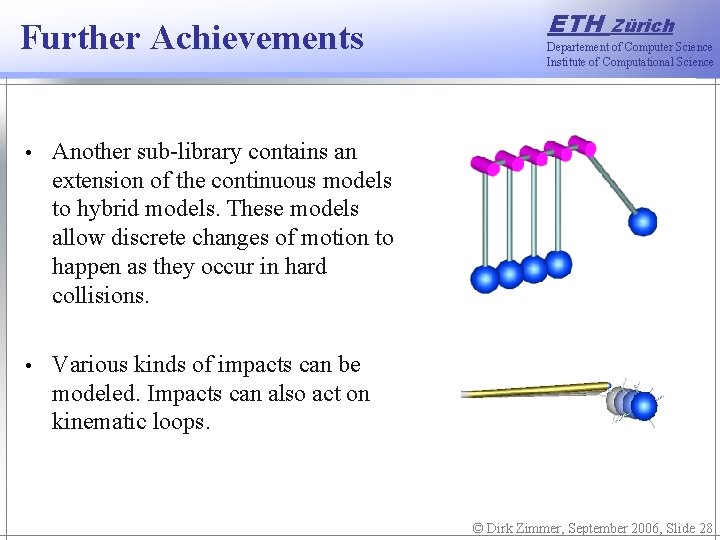 Further Achievements

ETH Zürich
Departement of Computer Science
Institute of Computational Science

• Another sub-library contains an extension of the continuous models to hybrid models. These models allow discrete changes of motion to happen as they occur in hard collisions.

• Various kinds of impacts can be modeled. Impacts can also act on kinematic loops.

© Dirk Zimmer, September 2006, Slide 28